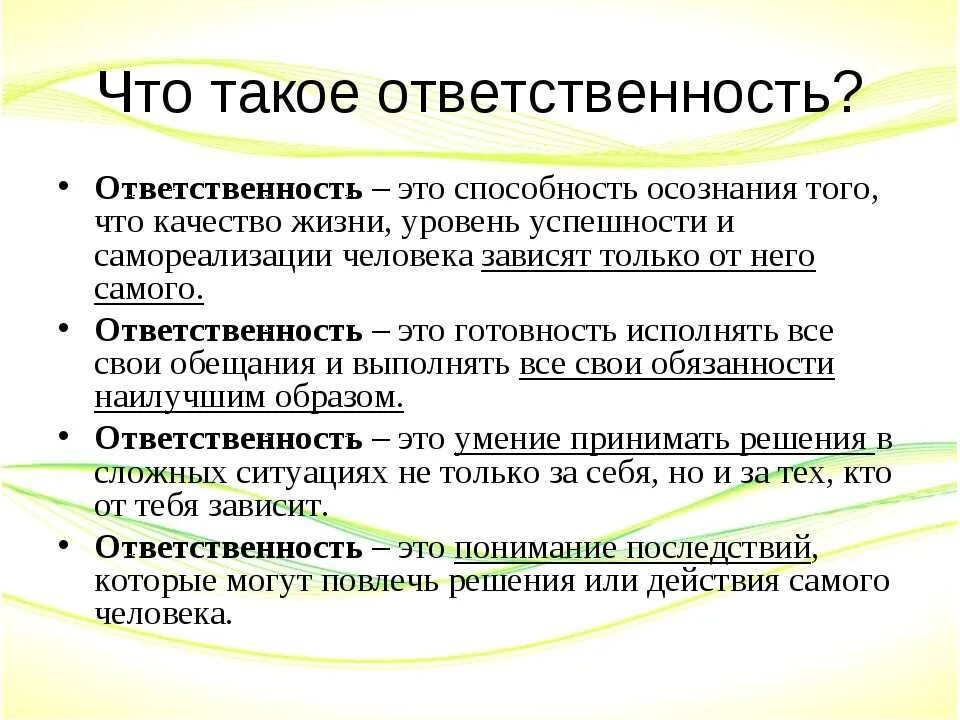 Что такое ответственность?

• Ответственность – это способность осознания того, что качество жизни, уровень успешности и самореализации человека зависят только от него самого.

• Ответственность – это готовность исполнять все свои обещания и выполнять все свои обязанности наилучшим образом.

• Ответственность – это умение принимать решения в сложных ситуациях не только за себя, но и за тех, кто от тебя зависит.

• Ответственность – это понимание последствий, которые могут повлечь решения или действия самого человека.